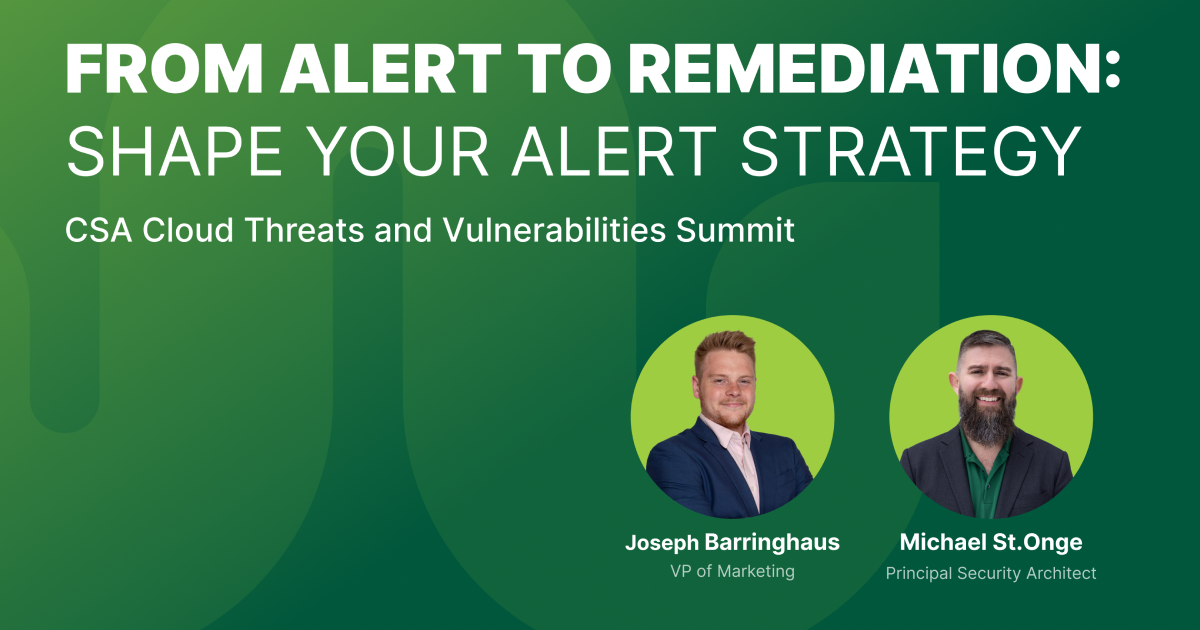 FROM ALERT TO REMEDIATION:
SHAPE YOUR ALERT STRATEGY

CSA Cloud Threats and Vulnerabilities Summit

Joseph Barringhaus
VP of Marketing

Michael St.Onge
Principal Security Architect